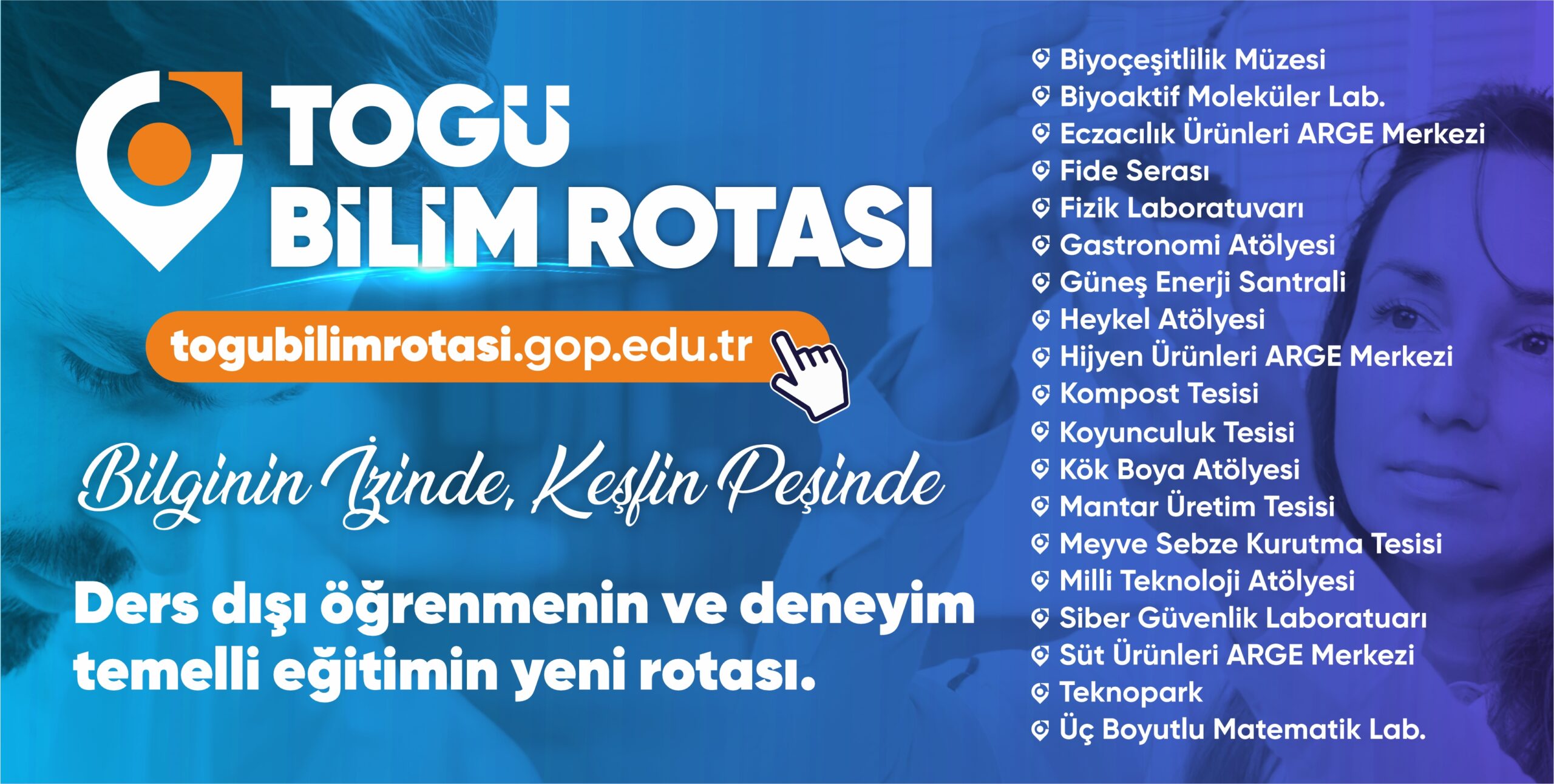 TOGÜ
BİLİM ROTASI

togubilimrotasi.gop.edu.tr

Bilginin İzinde, Keşfin Peşinde

Ders dışı öğrenmenin ve deneyim temelli eğitimin yeni rotası.

Biyoçeşitlilik Müzesi
Biyoaktif Moleküler Lab.
Eczacılık Ürünleri ARGE Merkezi
Fide Serası
Fizik Laboratuvarı
Gastronomi Atölyesi
Güneş Enerji Santrali
Heykel Atölyesi
Hijyen Ürünleri ARGE Merkezi
Kompost Tesisi
Koyunculuk Tesisi
Kök Boya Atölyesi
Mantar Üretim Tesisi
Meyve Sebze Kurutma Tesisi
Milli Teknoloji Atölyesi
Siber Güvenlik Laboratuarı
Süt Ürünleri ARGE Merkezi
Teknopark
Üç Boyutlu Matematik Lab.